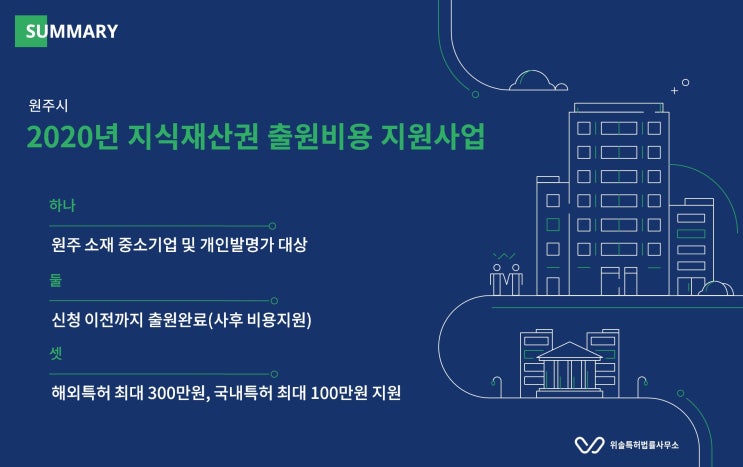 SUMMARY

원주시

2020년 지식재산권 출원비용 지원사업

하나

원주 소재 중소기업 및 개인발명가 대상

둘

신청 이전까지 출원완료(사후 비용지원)

셋

해외특허 최대 300만원, 국내특허 최대 100만원 지원

위솔특허법률사무소